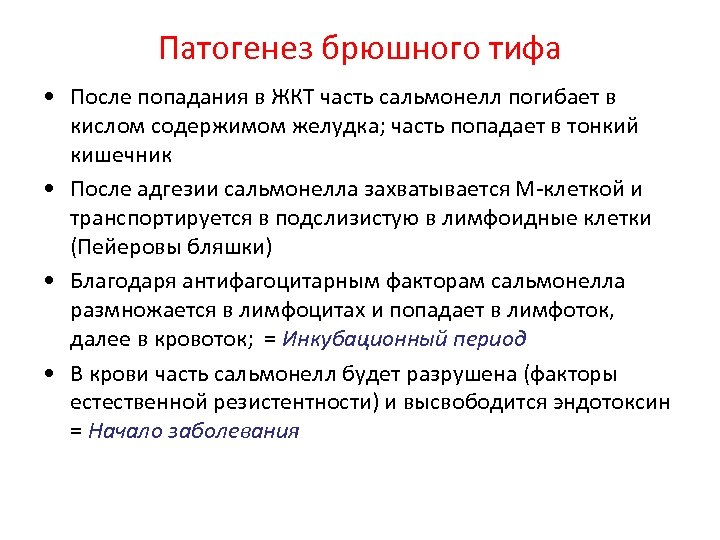 Патогенез брюшного тифа

• После попадания в ЖКТ часть сальмонелл погибает в кислом содержимом желудка; часть попадает в тонкий кишечник

• После адгезии сальмонелла захватывается М-клеткой и транспортируется в подслизистую в лимфоидные клетки (Пейеровы бляшки)

• Благодаря антифагоцитарным факторам сальмонелла размножается в лимфоцитах и попадает в лимфоток, далее в кровоток; = Инкубационный период

• В крови часть сальмонелл будет разрушена (факторы естественной резистентности) и высвободится эндотоксин = Начало заболевания